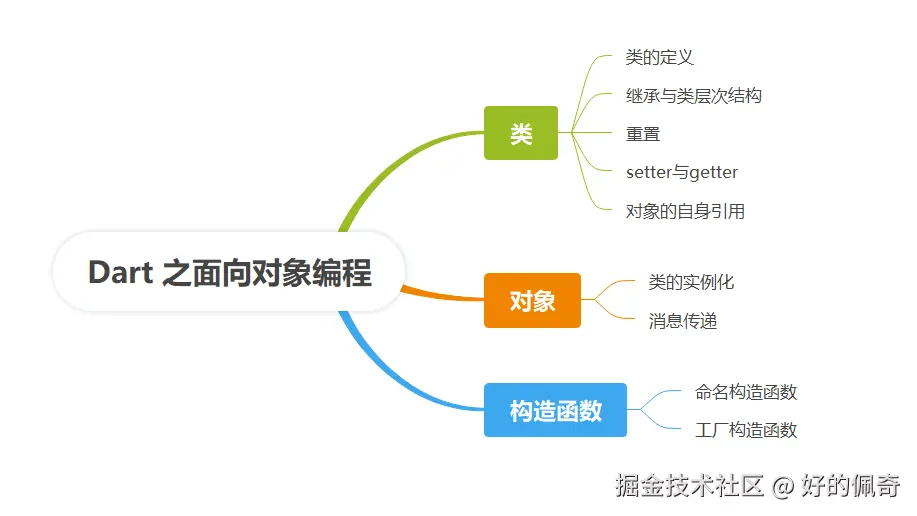 Dart 之面向对象编程

类

类的定义

继承与类层次结构

重置

setter与getter

对象的自身引用

对象

类的实例化

消息传递

构造函数

命名构造函数

工厂构造函数

掘金技术社区 @ 好的佩奇